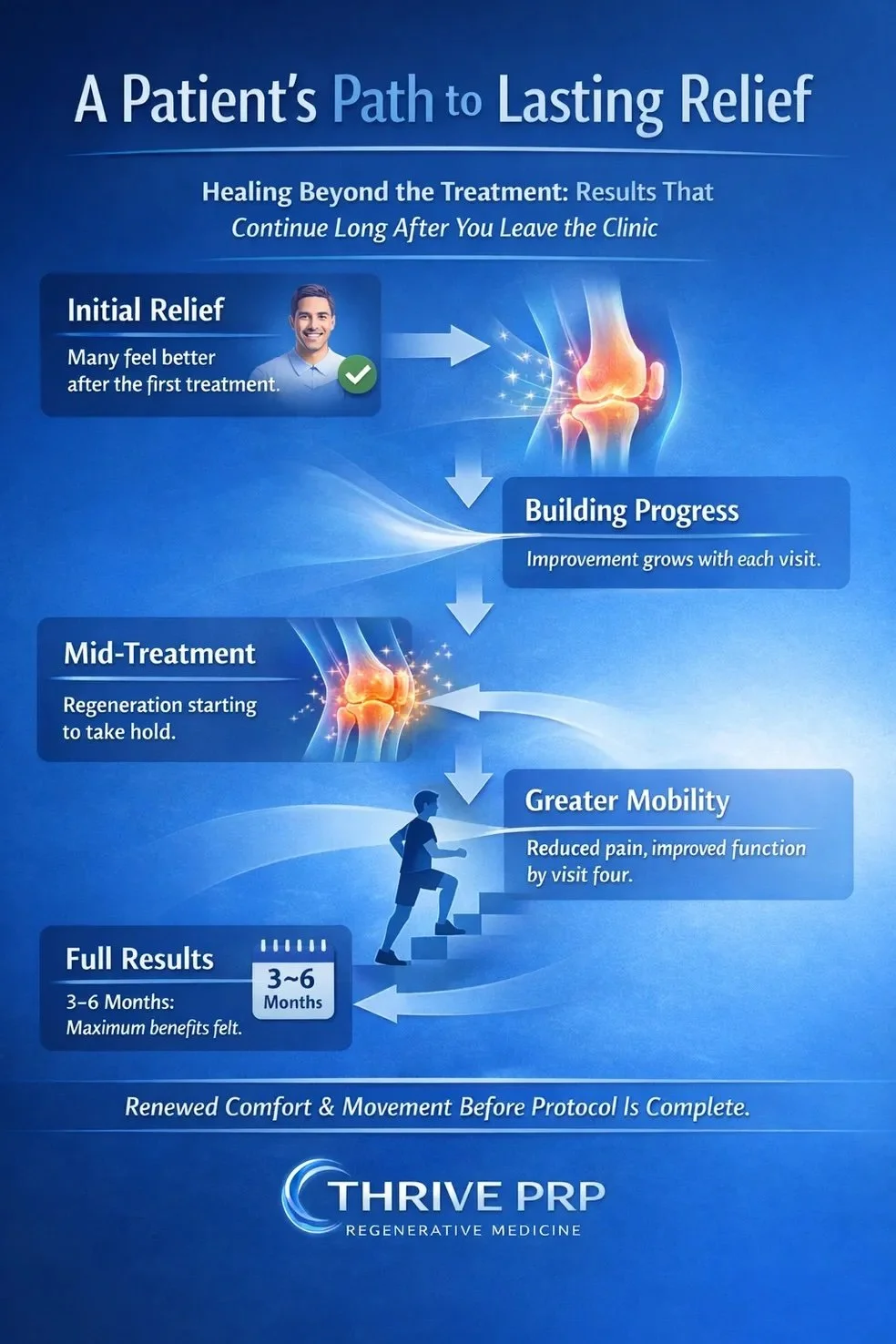 A Patient's Path to Lasting Relief

Healing Beyond the Treatment: Results That Continue Long After You Leave the Clinic

Initial Relief

Many feel better after the first treatment.

Building Progress

Improvement grows with each visit.

Mid-Treatment

Regeneration starting to take hold.

Greater Mobility

Reduced pain, improved function by visit four.

Full Results

3–6 Months: Maximum benefits felt.

3~6 Months

Renewed Comfort & Movement Before Protocol Is Complete.

THRIVE PRP

REGENERATIVE MEDICINE